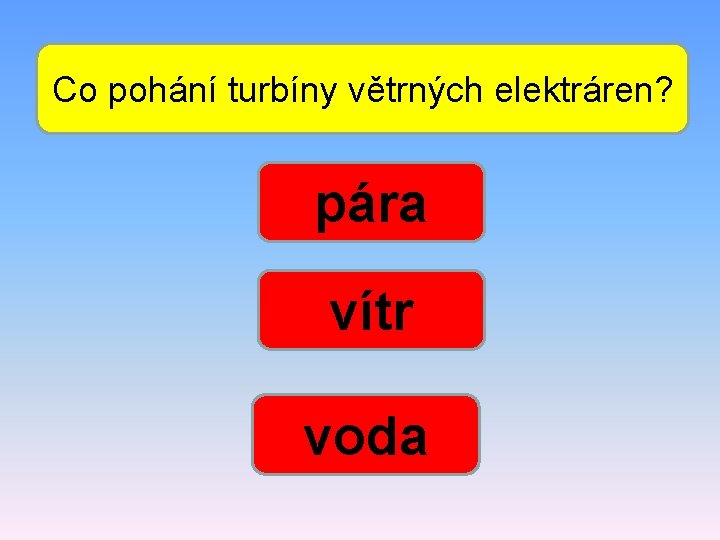 Co pohání turbíny větrných elektráren?

pára

vítr

voda